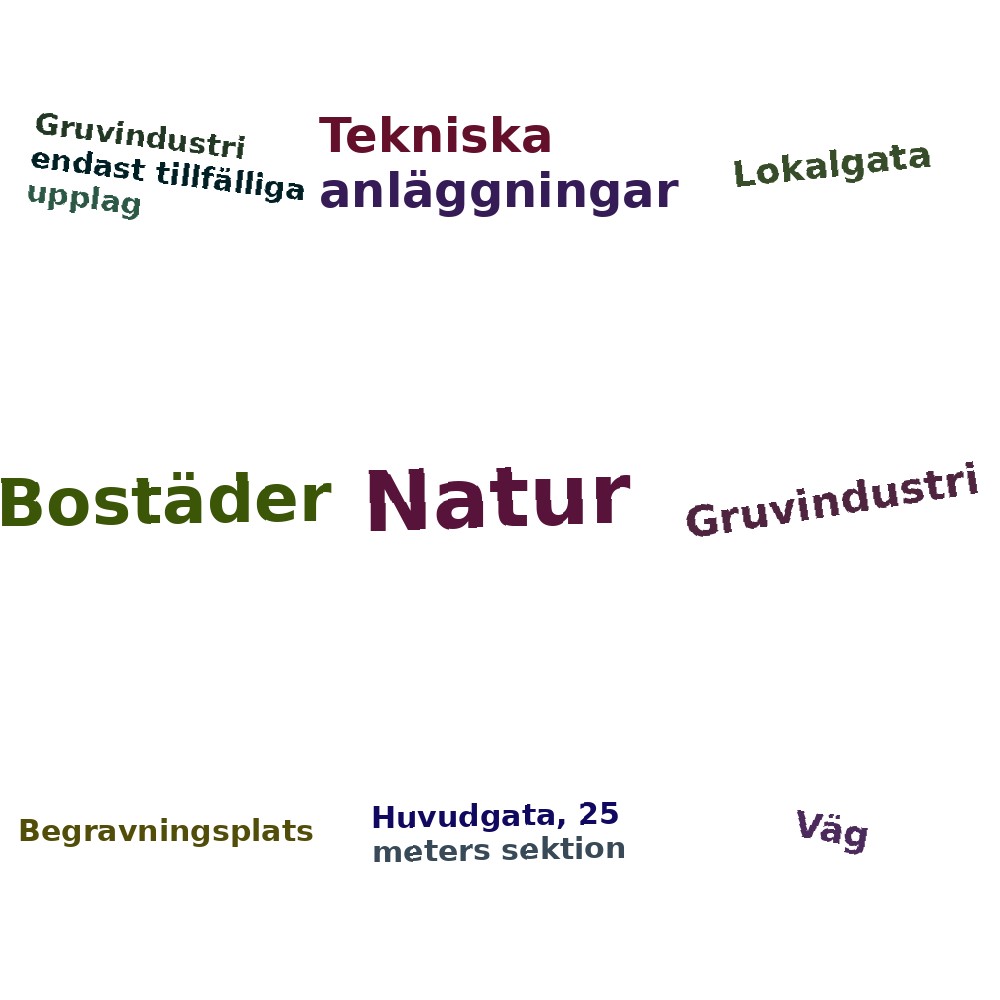 Gruvindustri endast tillfälliga upplag

Tekniska anläggningar

Lokalgata

Bostäder

Natur

Gruvindustri

Begravningsplats

Huvudgata, 25 meters sektion

Väg